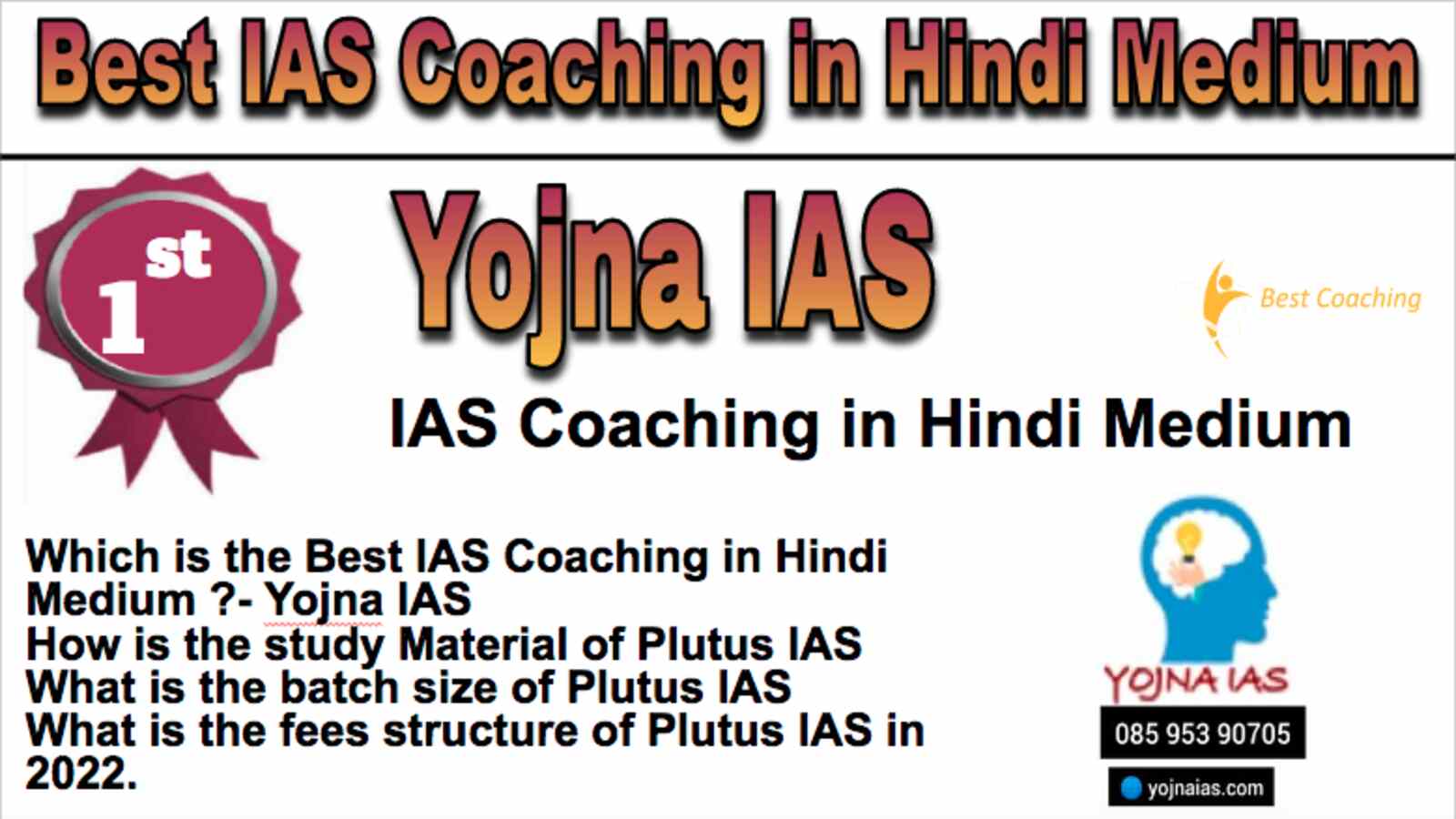 Best IAS Coaching in Hindi Medium

1st

Yojna IAS

Best Coaching

IAS Coaching in Hindi Medium

Which is the Best IAS Coaching in Hindi Medium ?- Yojna IAS
How is the study Material of Plutus IAS
What is the batch size of Plutus IAS
What is the fees structure of Plutus IAS in 2022.

YOJNA IAS
085 953 90705
yojnaias.com